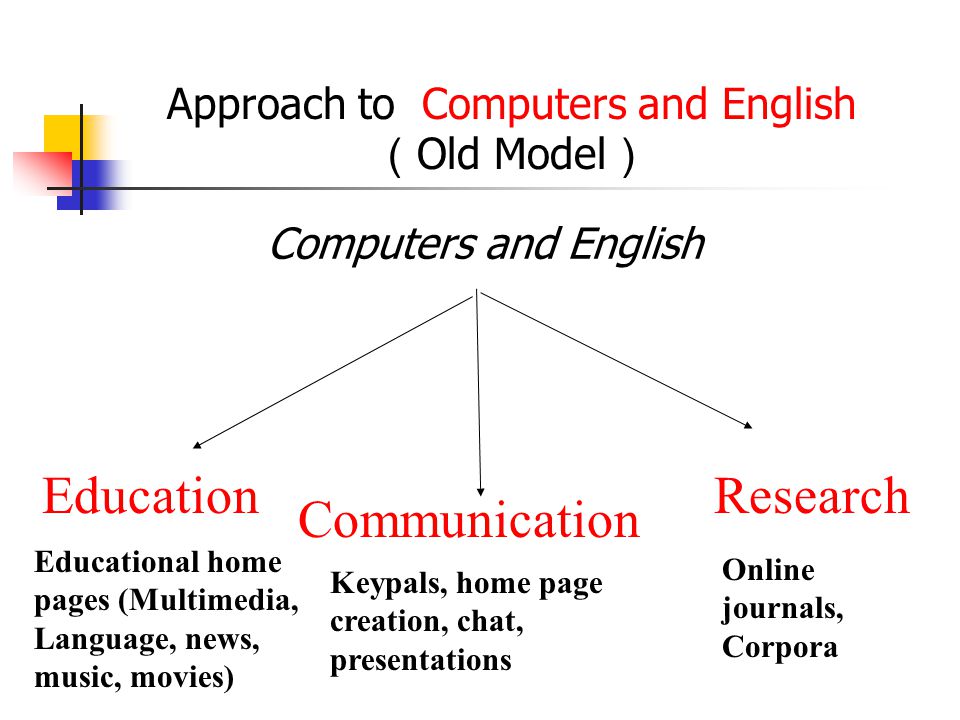 Approach to Computers and English
( Old Model )

Computers and English

Education

Educational home pages (Multimedia, Language, news, music, movies)

Communication

Keypals, home page creation, chat, presentations

Research

Online journals, Corpora